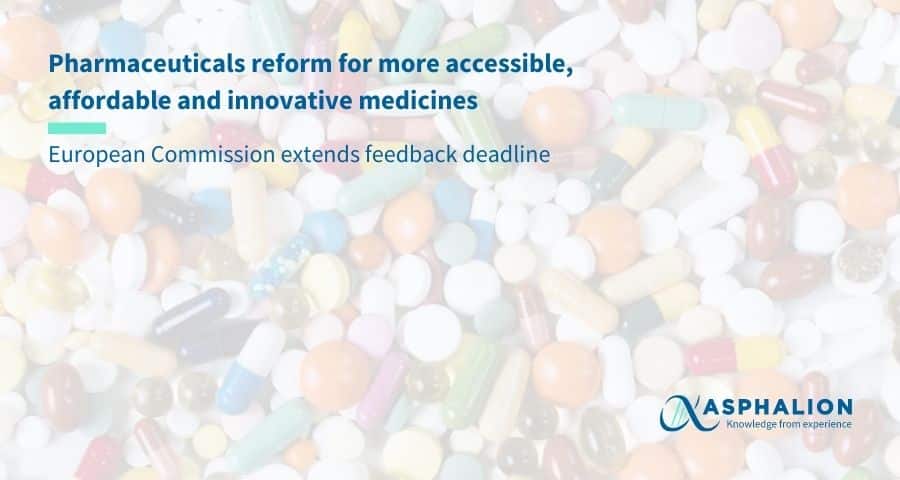 Pharmaceuticals reform for more accessible, affordable and innovative medicines

European Commission extends feedback deadline

ASPHALION
Knowledge from experience